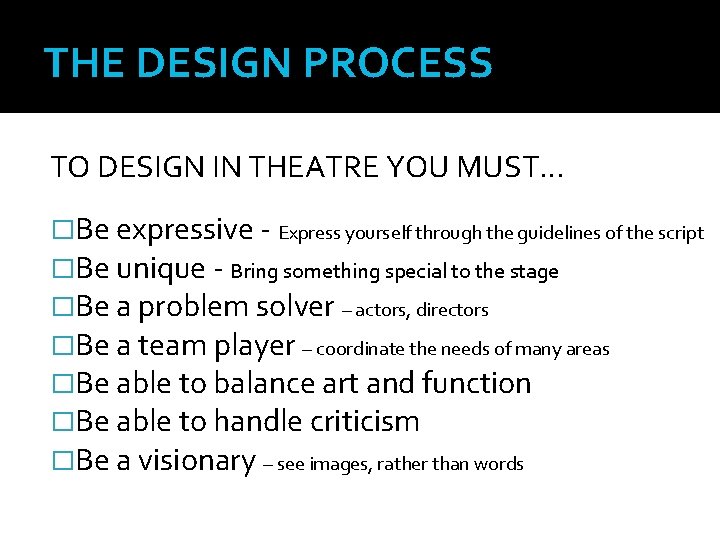 THE DESIGN PROCESS

TO DESIGN IN THEATRE YOU MUST…

□Be expressive - Express yourself through the guidelines of the script
□Be unique - Bring something special to the stage
□Be a problem solver – actors, directors
□Be a team player – coordinate the needs of many areas
□Be able to balance art and function
□Be able to handle criticism
□Be a visionary – see images, rather than words